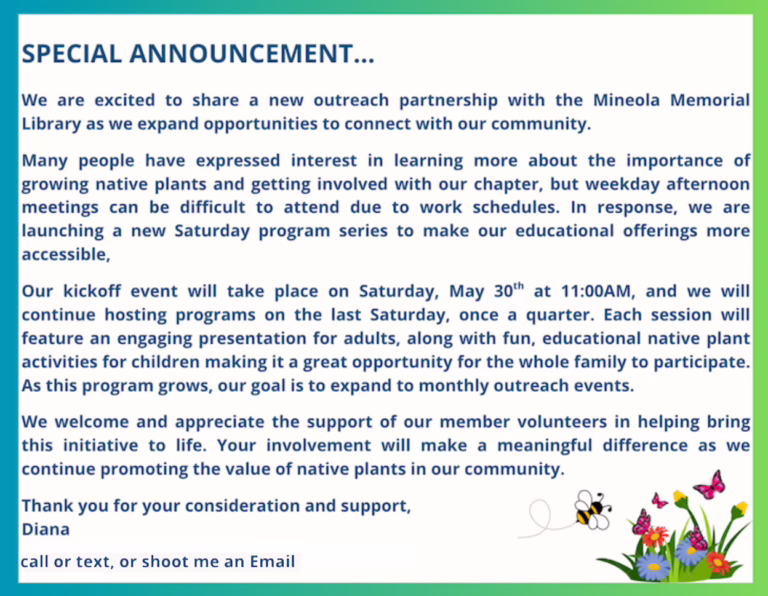 SPECIAL ANNOUNCEMENT...

We are excited to share a new outreach partnership with the Mineola Memorial Library as we expand opportunities to connect with our community.

Many people have expressed interest in learning more about the importance of growing native plants and getting involved with our chapter, but weekday afternoon meetings can be difficult to attend due to work schedules. In response, we are launching a new Saturday program series to make our educational offerings more accessible,

Our kickoff event will take place on Saturday, May 30$^{th}$ at 11:00AM, and we will continue hosting programs on the last Saturday, once a quarter. Each session will feature an engaging presentation for adults, along with fun, educational native plant activities for children making it a great opportunity for the whole family to participate. As this program grows, our goal is to expand to monthly outreach events.

We welcome and appreciate the support of our member volunteers in helping bring this initiative to life. Your involvement will make a meaningful difference as we continue promoting the value of native plants in our community.

Thank you for your consideration and support,
Diana

call or text, or shoot me an Email